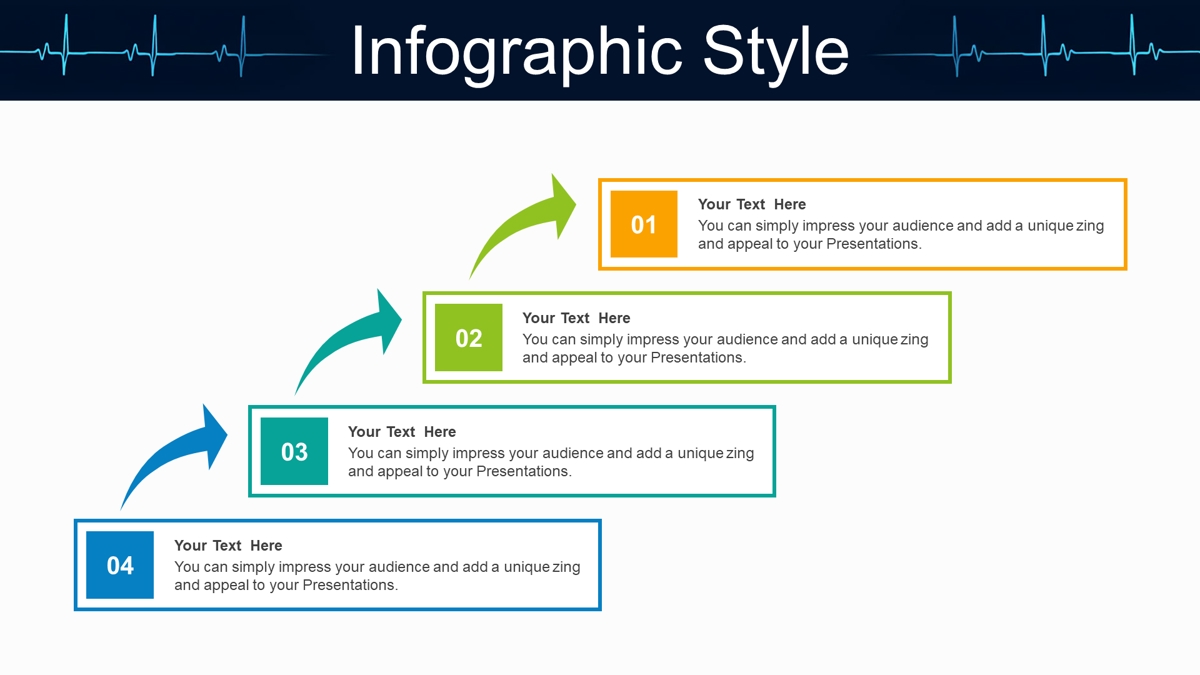 Infographic Style

01
Your Text Here
You can simply impress your audience and add a unique zing and appeal to your Presentations.

02
Your Text Here
You can simply impress your audience and add a unique zing and appeal to your Presentations.

03
Your Text Here
You can simply impress your audience and add a unique zing and appeal to your Presentations.

04
Your Text Here
You can simply impress your audience and add a unique zing and appeal to your Presentations.